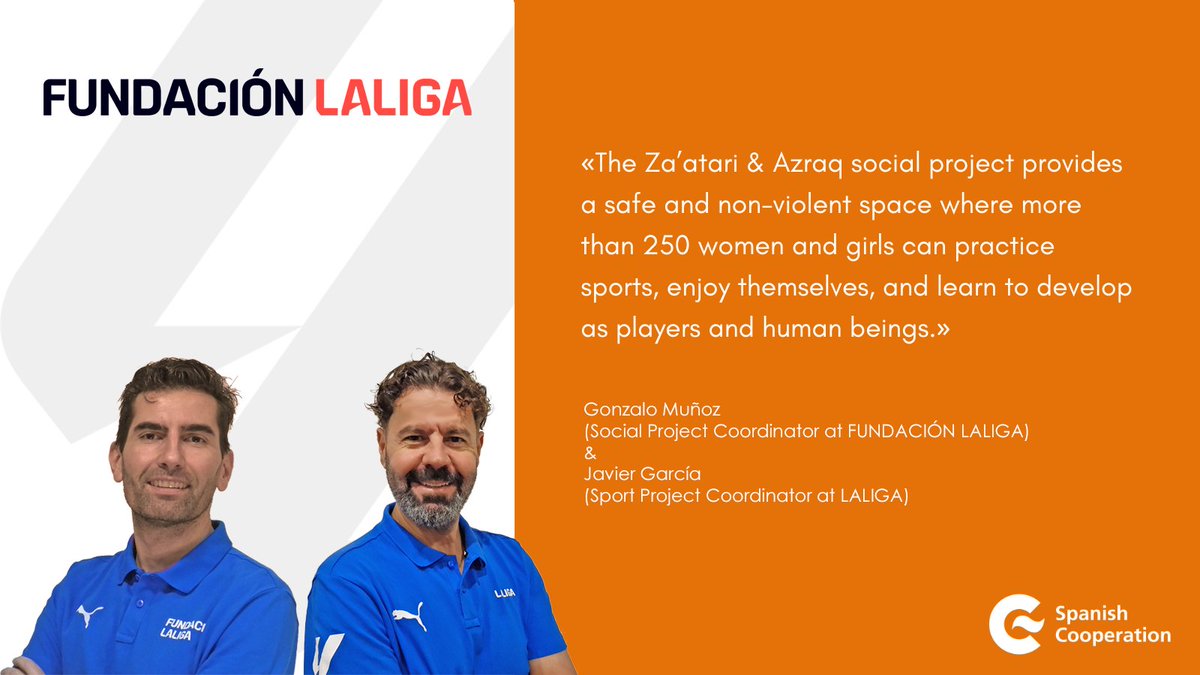 FUNDACIÓN LALIGA

«The Za'atari & Azraq social project provides a safe and non-violent space where more than 250 women and girls can practice sports, enjoy themselves, and learn to develop as players and human beings.»

Gonzalo Muñoz
(Social Project Coordinator at FUNDACIÓN LALIGA)
&
Javier García
(Sport Project Coordinator at LALIGA)

FUNDACI
LALIGA

LLIGA

Spanish Cooperation